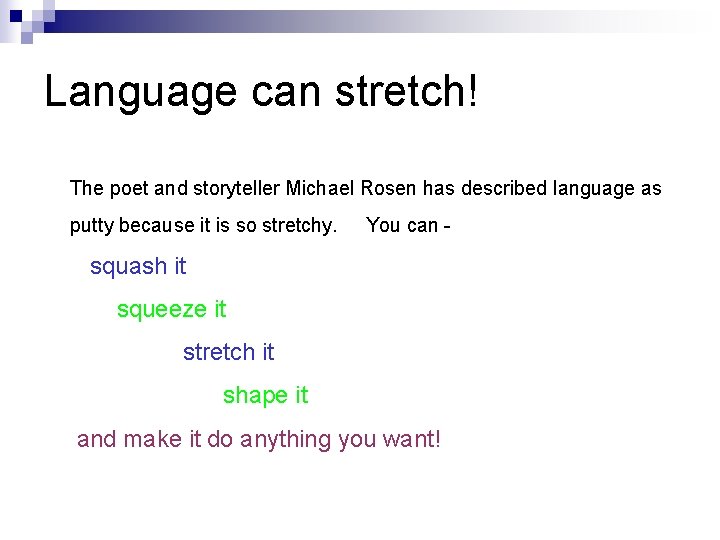 Language can stretch!

The poet and storyteller Michael Rosen has described language as putty because it is so stretchy. You can -

squash it

squeeze it

stretch it

shape it

and make it do anything you want!